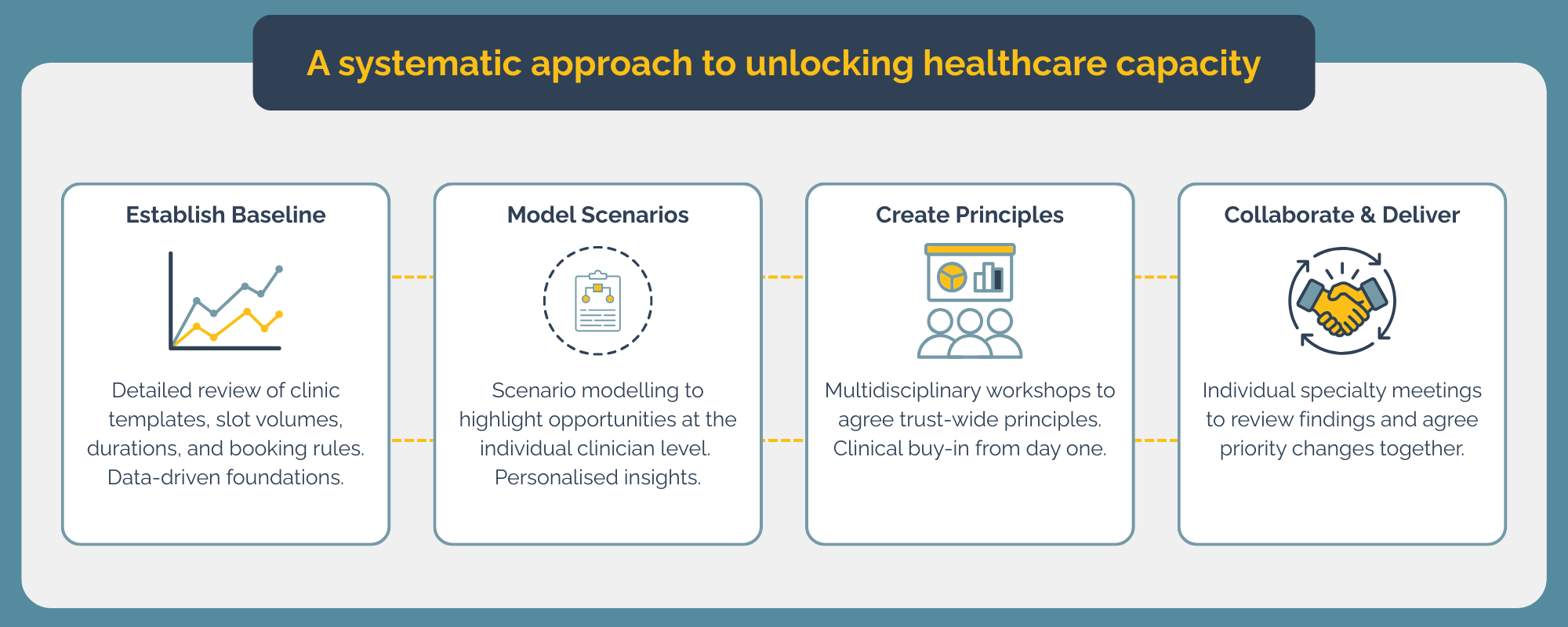 A systematic approach to unlocking healthcare capacity

Establish Baseline

Detailed review of clinic templates, slot volumes, durations, and booking rules. Data-driven foundations.

Model Scenarios

Scenario modelling to highlight opportunities at the individual clinician level. Personalised insights.

Create Principles

Multidisciplinary workshops to agree trust-wide principles. Clinical buy-in from day one.

Collaborate & Deliver

Individual specialty meetings to review findings and agree priority changes together.